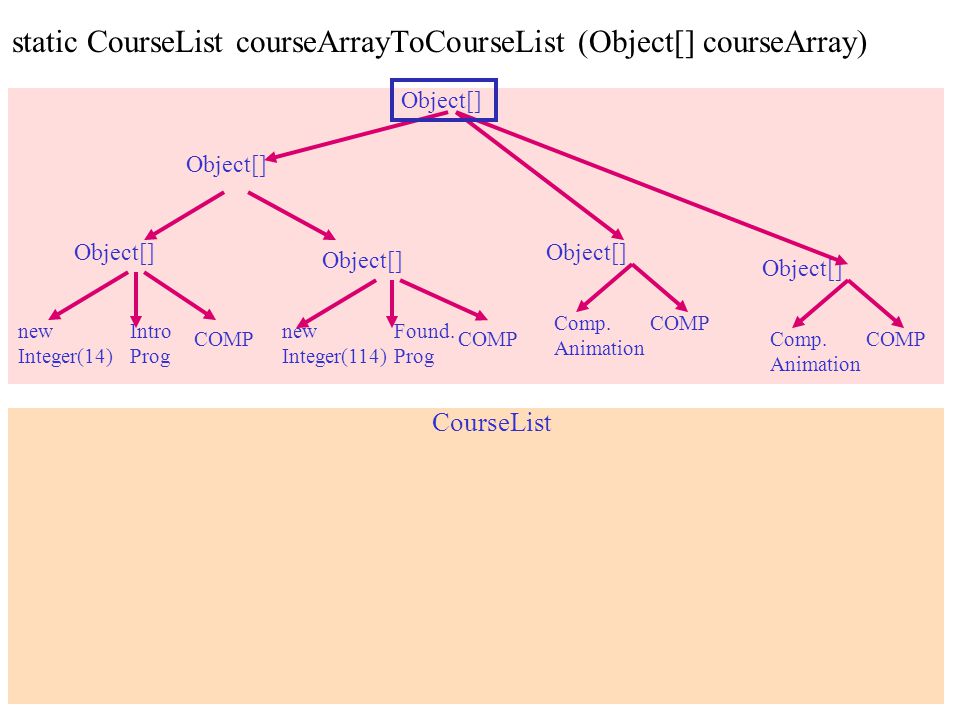 static CourseList courseArrayToCourseList (Object[] courseArray)

Object[]

Object[]

Object[]

Object[]

Object[]

Object[]

new Integer(14)

Intro Prog

COMP

new Integer(114)

Found. Prog

COMP

Comp. Animation

COMP

Comp. Animation

COMP

CourseList